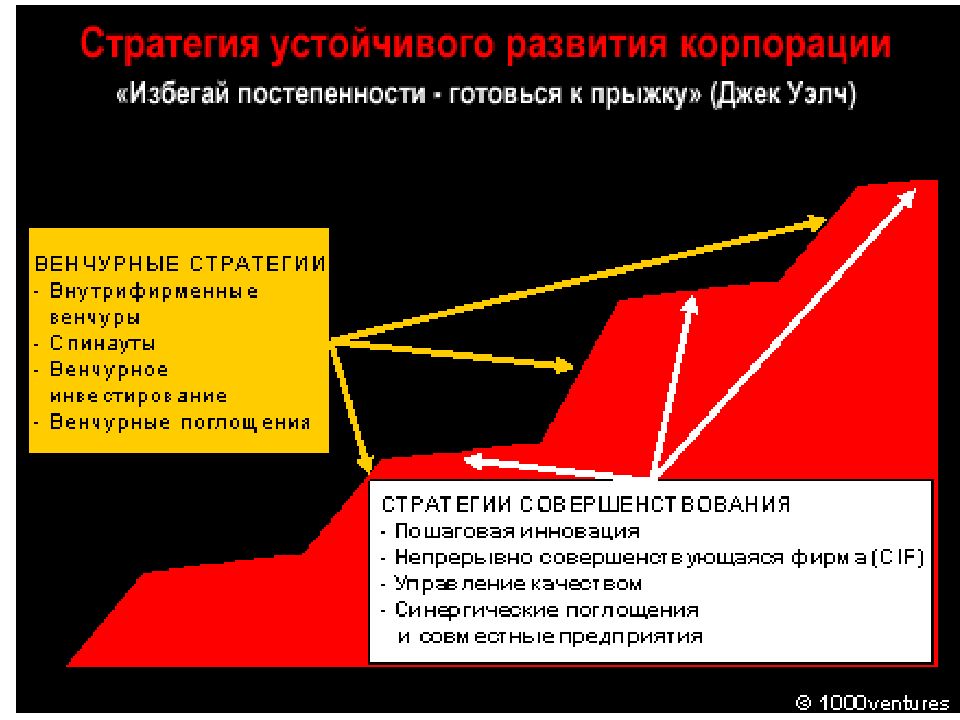 Стратегия устойчивого развития корпорации

«Избегай постепенности - готовься к прыжку» (Джек Уэлч)

ВЕНЧУРНЫЕ СТРАТЕГИИ
- Внутрифирменные венчуры
- Спинауты
- Венчурное инвестирование
- Венчурные поглощения

СТРАТЕГИИ СОВЕРШЕНСТВОВАНИЯ
- Пошаговая инновация
- Непрерывно совершенствующаяся фирма (CIF)
- Управление качеством
- Синергические поглощения и совместные предприятия

© 1000ventures